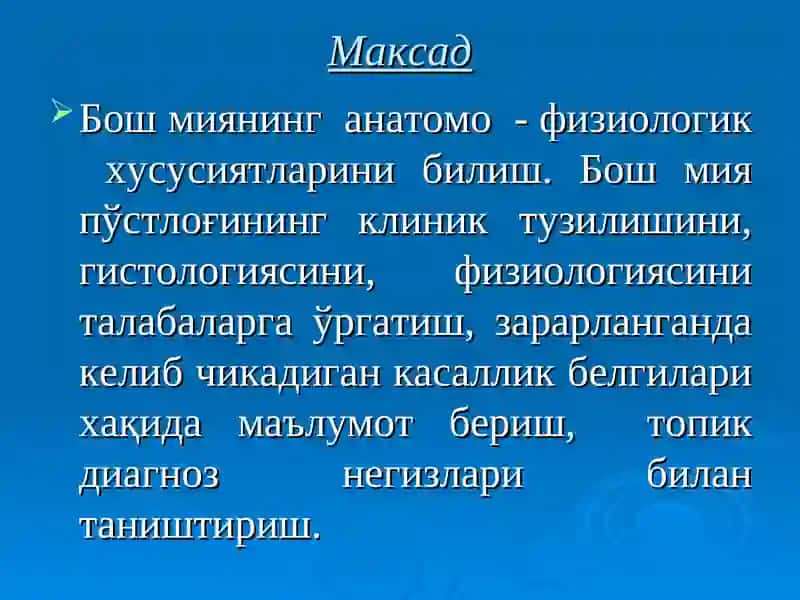 Максад

Бош миянинг анатомо - физиологик хусусиятларини билиш. Бош мия пўстлоғининг клиник тузилишини, гистологиясини, физиологиясини талабаларга ўргатиш, зарарланганда келиб чикадиган касаллик белгилари хақида маълумот бериш, топик диагноз негизлари билан таништириш.